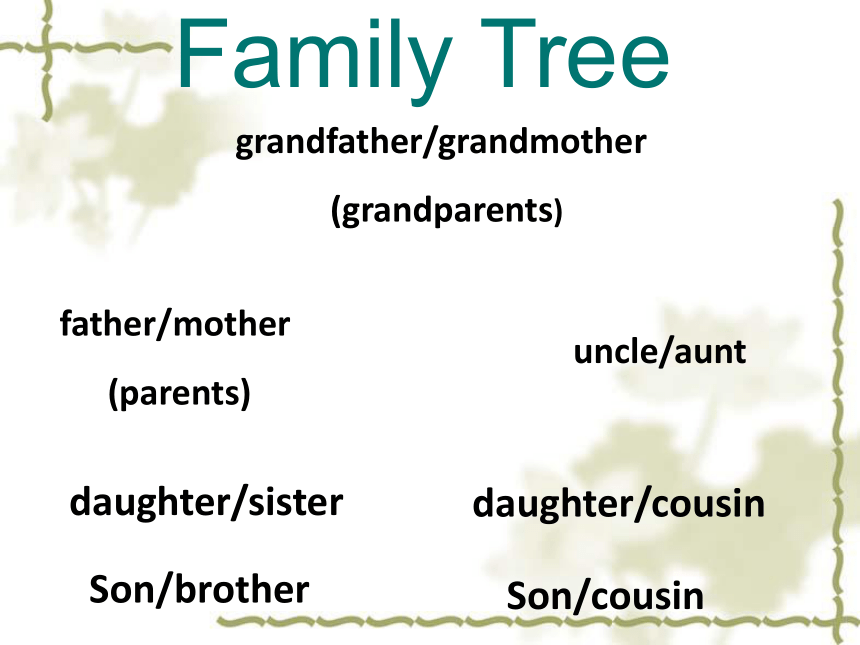 Family Tree

grandfather/grandmother

(grandparents)

father/mother

(parents)

uncle/aunt

daughter/sister

daughter/cousin

Son/brother

Son/cousin